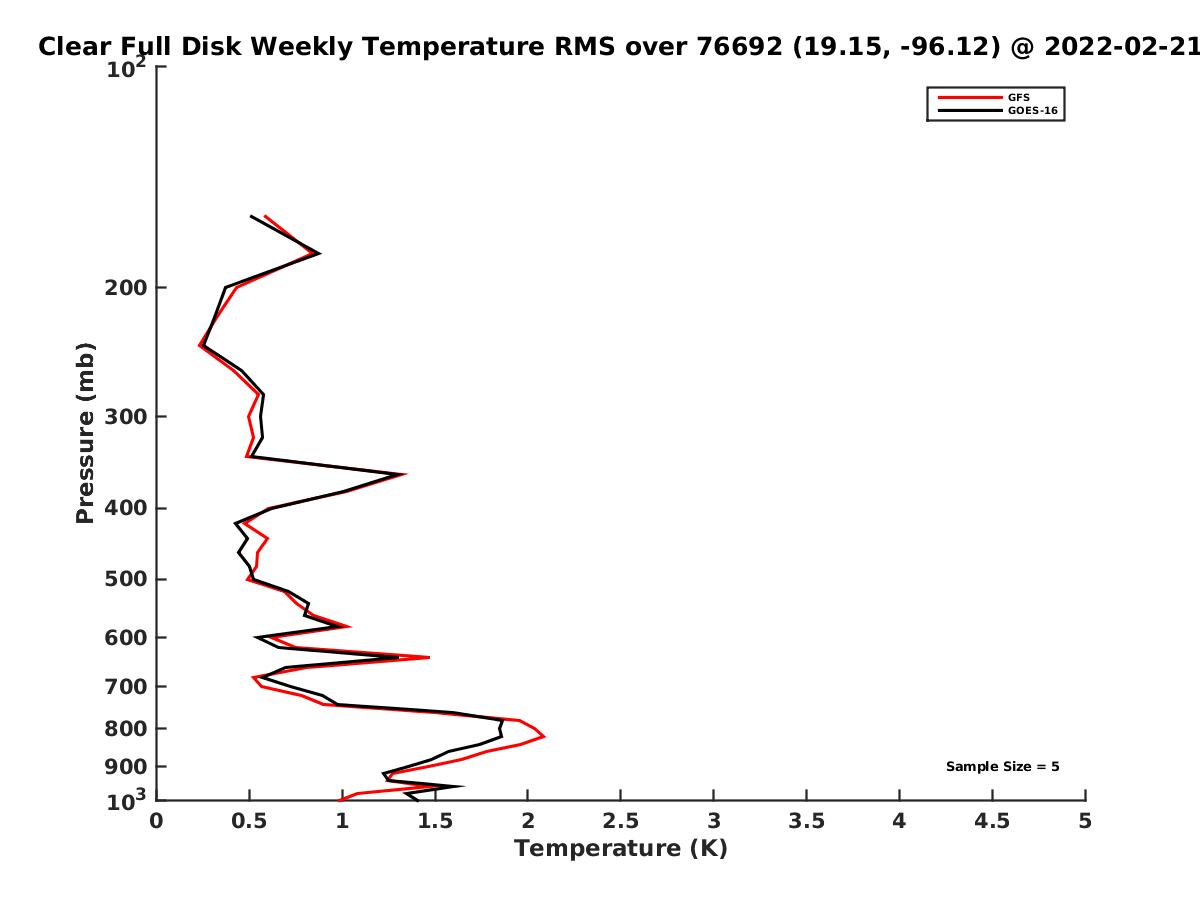 Clear Full Disk Weekly Temperature RMS over 76692 (19.15, -96.12) @ 2022-02-21

GFS
GOES-16

$10^2$
200
300
400
500
600
700
800
900
$10^3$

Pressure (mb)

Sample Size = 5

0
0.5
1
1.5
2
2.5
3
3.5
4
4.5
5

Temperature (K)